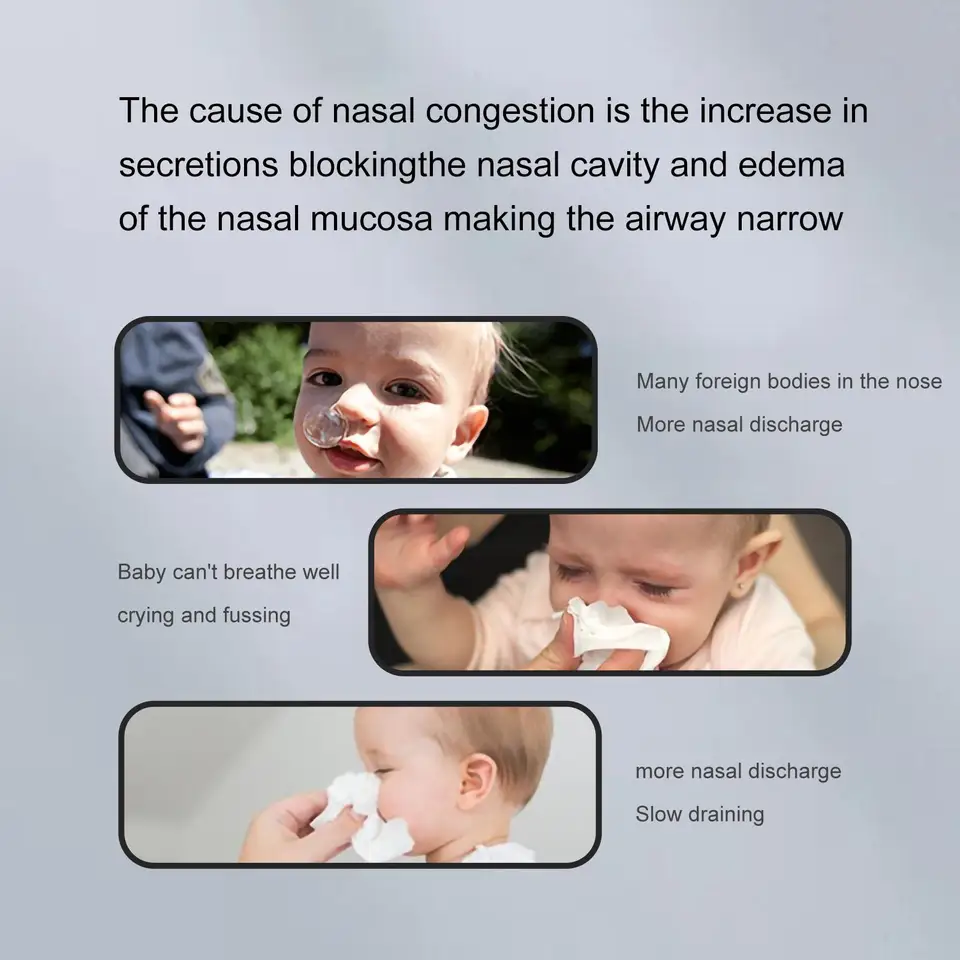 The cause of nasal congestion is the increase in secretions blockingthe nasal cavity and edema of the nasal mucosa making the airway narrow

Many foreign bodies in the nose
More nasal discharge

Baby can't breathe well
crying and fussing

more nasal discharge
Slow draining